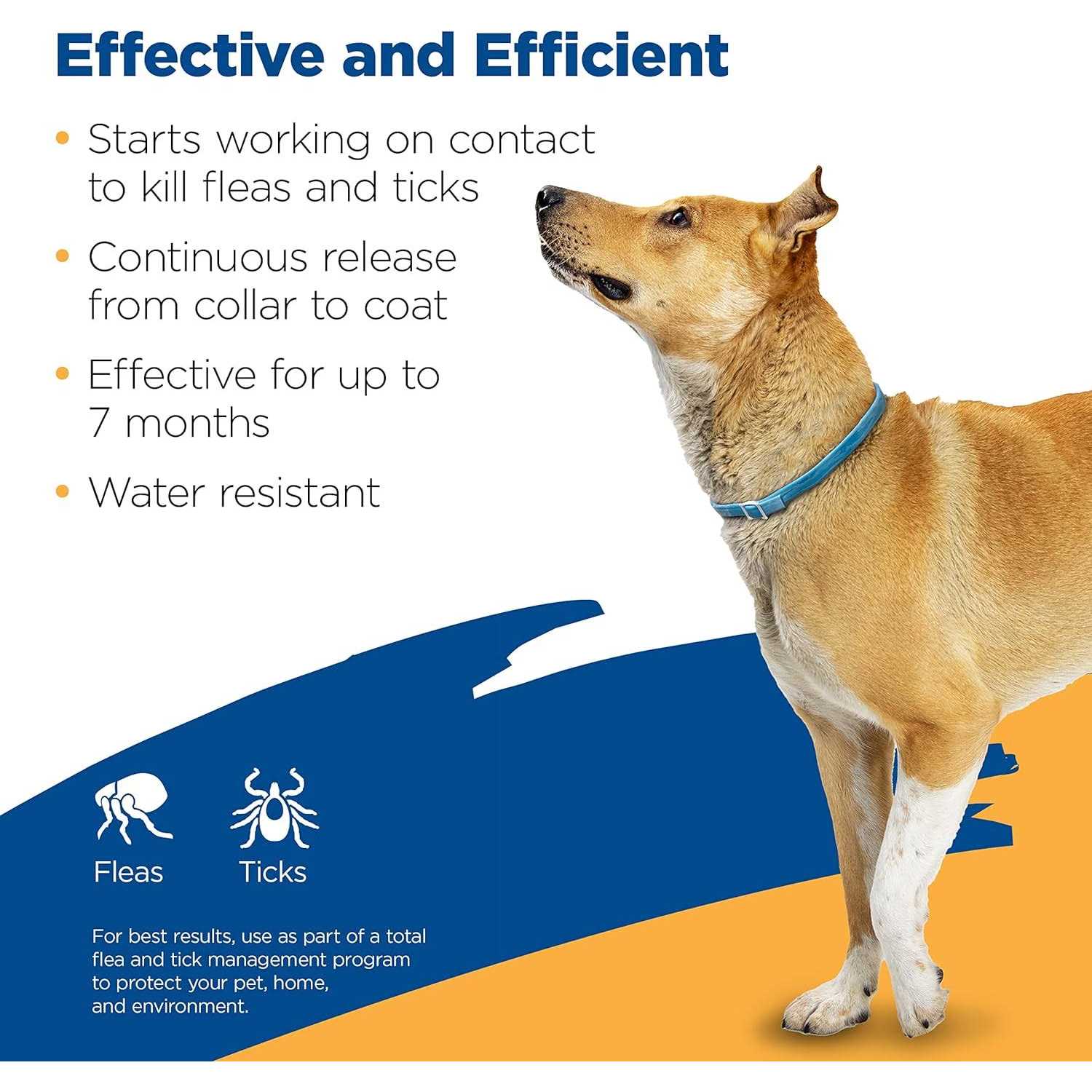 Effective and Efficient

• Starts working on contact to kill fleas and ticks

• Continuous release from collar to coat

• Effective for up to 7 months

• Water resistant

Fleas

Ticks

For best results, use as part of a total flea and tick management program to protect your pet, home, and environment.